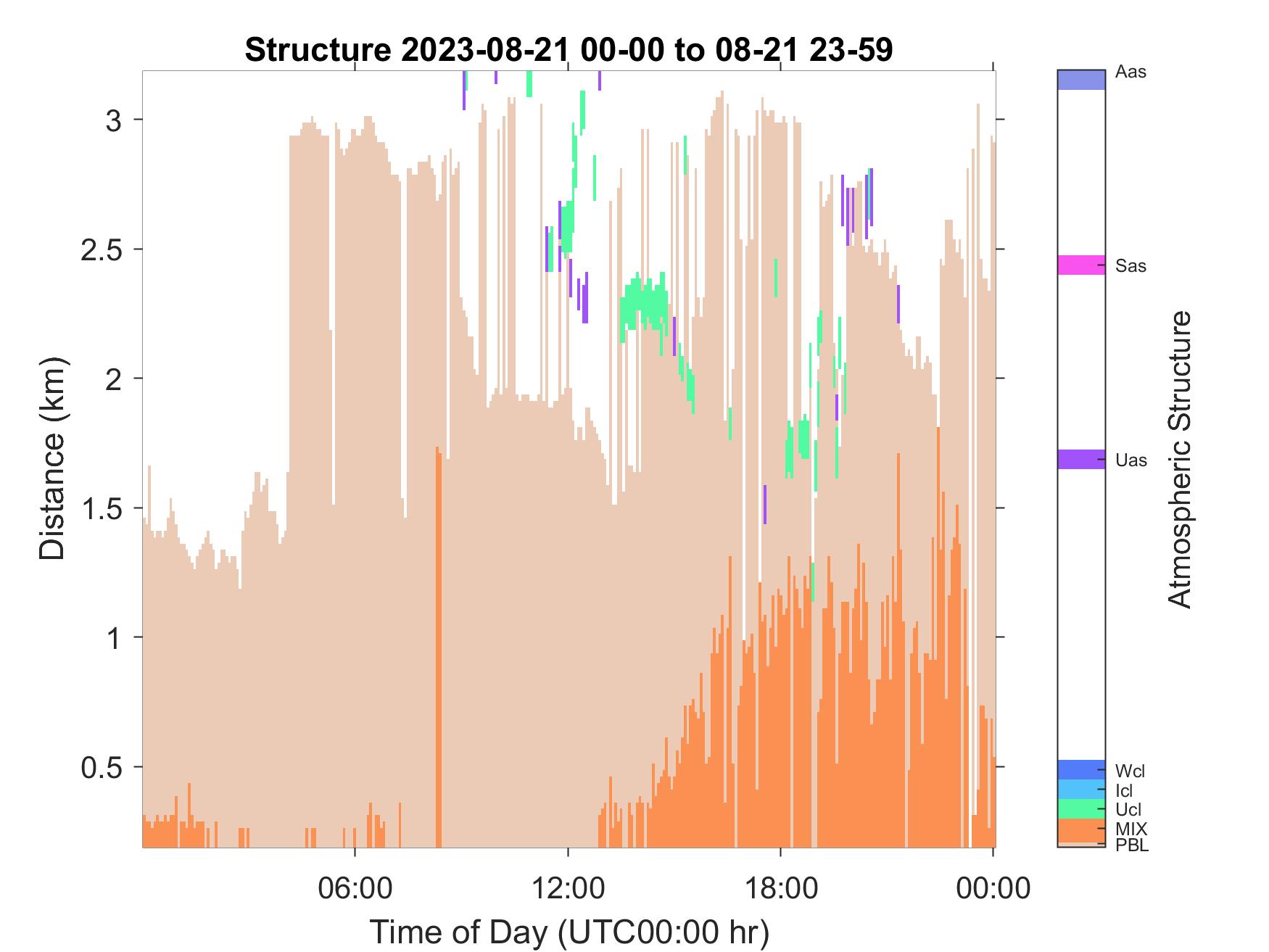 Structure 2023-08-21 00-00 to 08-21 23-59

Distance (km)

3
2.5
2
1.5
1
0.5

06:00
12:00
18:00
00:00

Time of Day (UTC00:00 hr)

Aas
Sas
Uas
Wcl
Icl
Ucl
MIX
PBL

Atmospheric Structure